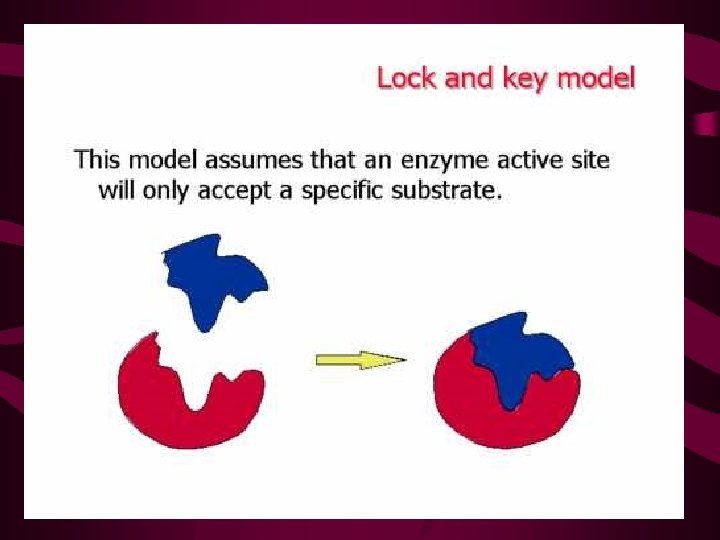 Lock and key model

This model assumes that an enzyme active site will only accept a specific substrate.